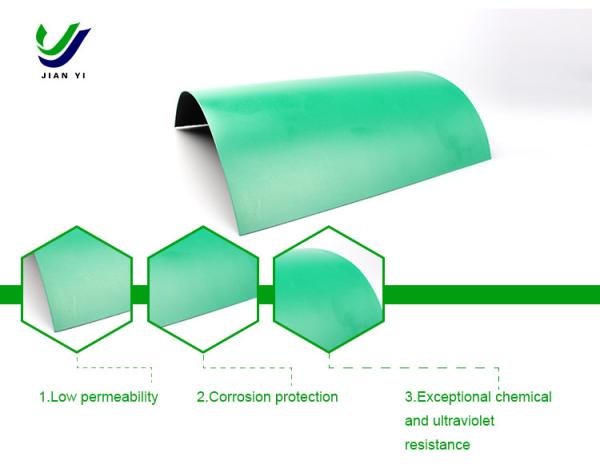 JIAN YI

1.Low permeability

2.Corrosion protection

3.Exceptional chemical and ultraviolet resistance